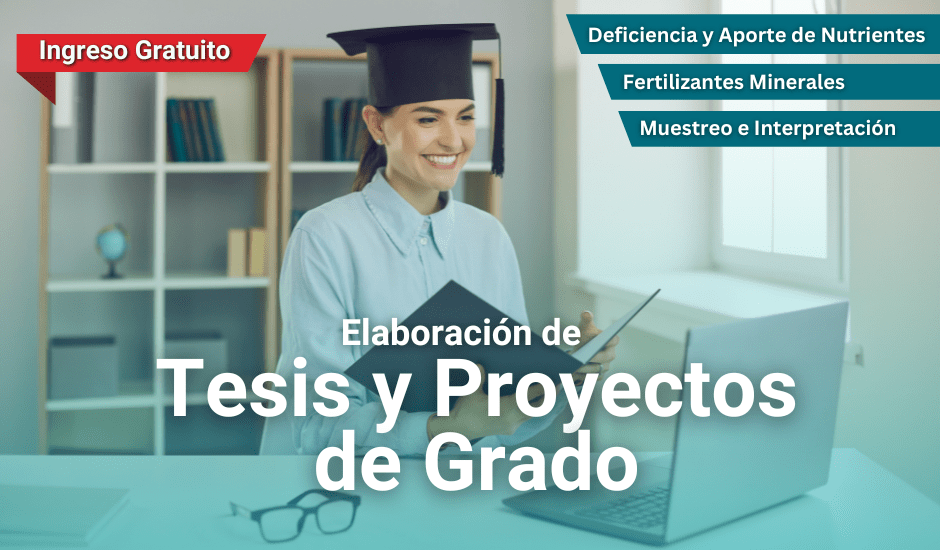 Ingreso Gratuito

Deficiencia y Aporte de Nutrientes

Fertilizantes Minerales

Muestreo e Interpretación

Elaboración de
Tesis y Proyectos de Grado